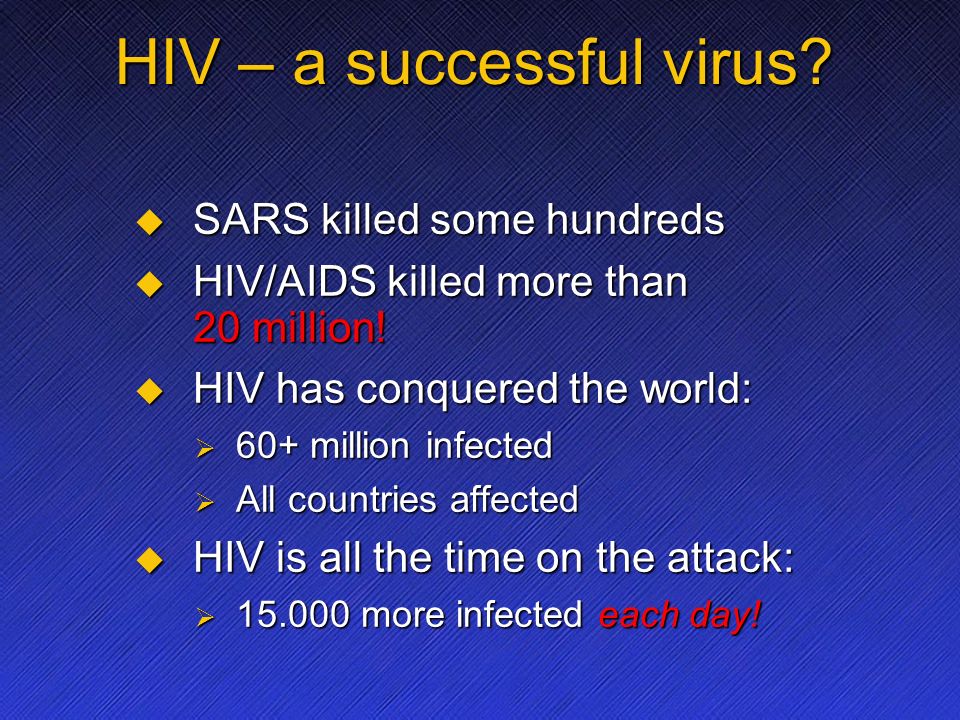 HIV – a successful virus?

◆ SARS killed some hundreds
◆ HIV/AIDS killed more than 20 million!
◆ HIV has conquered the world:
  ➢ 60+ million infected
  ➢ All countries affected
◆ HIV is all the time on the attack:
  ➢ 15.000 more infected each day!